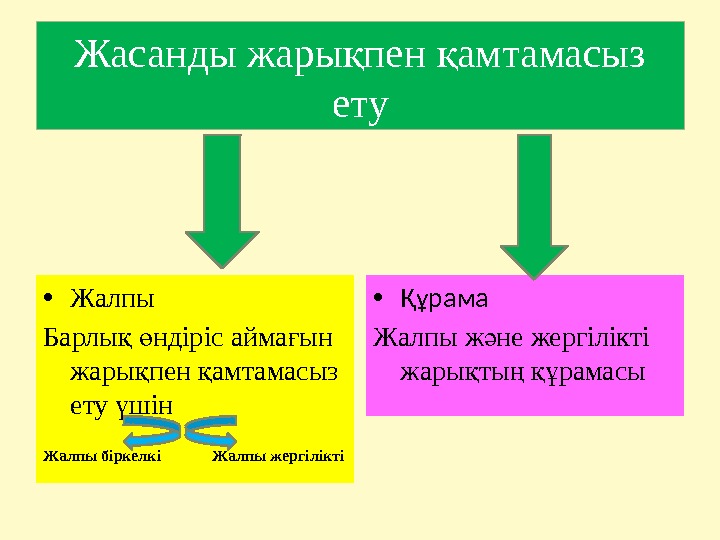 Жасанды жарықпен қамтамасыз ету

• Жалпы
Барлық өндіріс аймағын жарықпен қамтамасыз ету үшін

Жалпы біркелкі Жалпы жергілікті

• Құрама
Жалпы және жергілікті жарықтың құрамасы